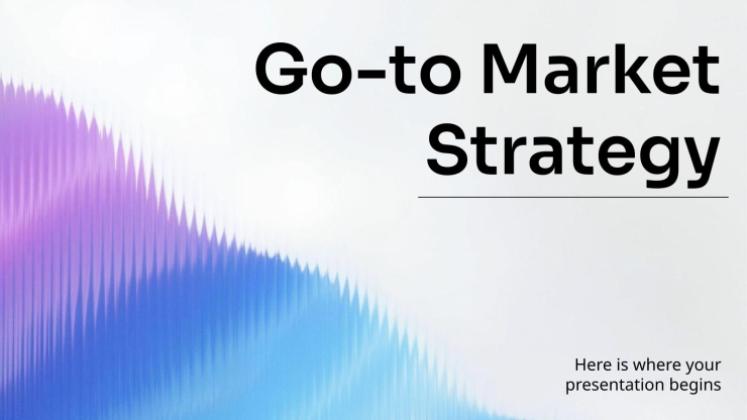 Go-to Market Strategy

Here is where your presentation begins